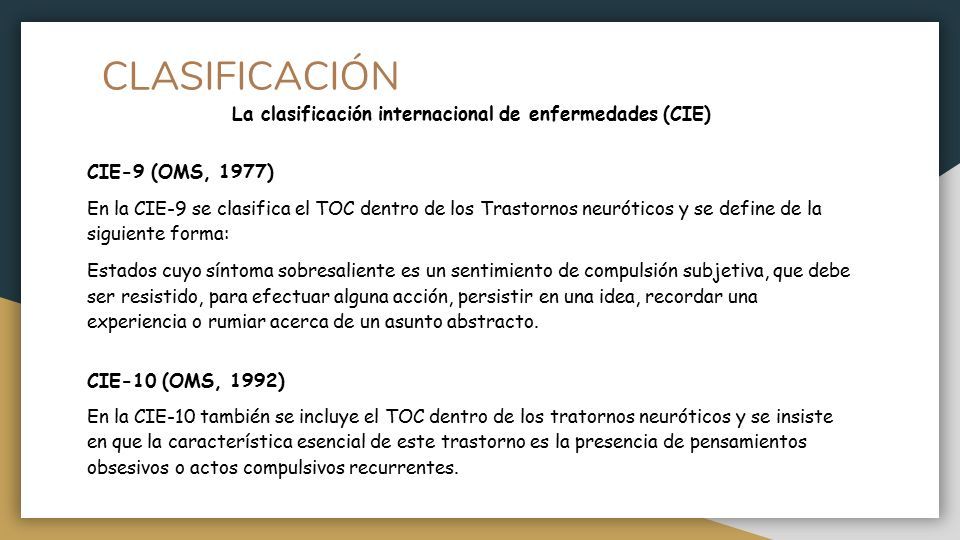 CLASIFICACIÓN

La clasificación internacional de enfermedades (CIE)

CIE-9 (OMS, 1977)

En la CIE-9 se clasifica el TOC dentro de los Trastornos neuróticos y se define de la siguiente forma:

Estados cuyo síntoma sobresaliente es un sentimiento de compulsión subjetiva, que debe ser resistido, para efectuar alguna acción, persistir en una idea, recordar una experiencia o rumiar acerca de un asunto abstracto.

CIE-10 (OMS, 1992)

En la CIE-10 también se incluye el TOC dentro de los tratornos neuróticos y se insiste en que la característica esencial de este trastorno es la presencia de pensamientos obsesivos o actos compulsivos recurrentes.